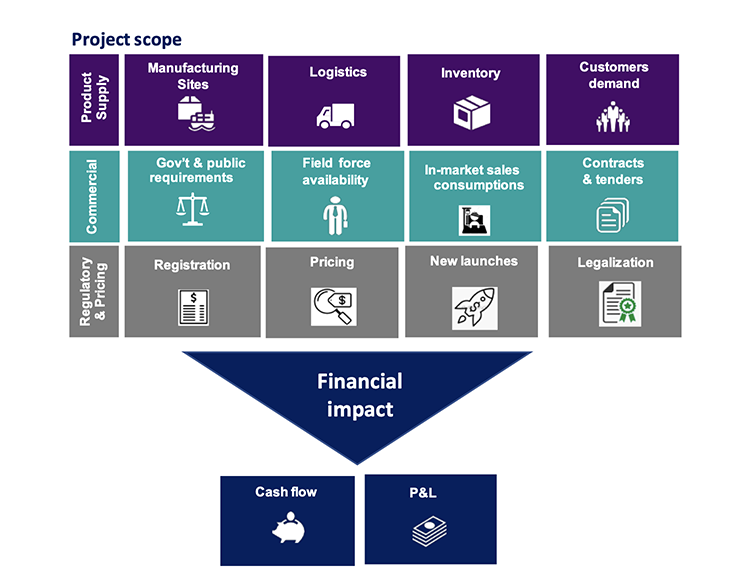 Project scope

Product Supply

Manufacturing Sites

Logistics

Inventory

Customers demand

Commercial

Gov't & public requirements

Field force availability

In-market sales consumptions

Contracts & tenders

Regulatory & Pricing

Registration

Pricing

New launches

Legalization

Financial impact

Cash flow

P&L